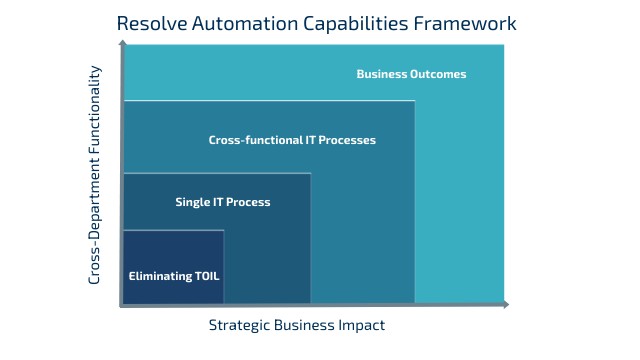 Resolve Automation Capabilities Framework

Cross-Department Functionality

Business Outcomes

Cross-functional IT Processes

Single IT Process

Eliminating TOIL

Strategic Business Impact